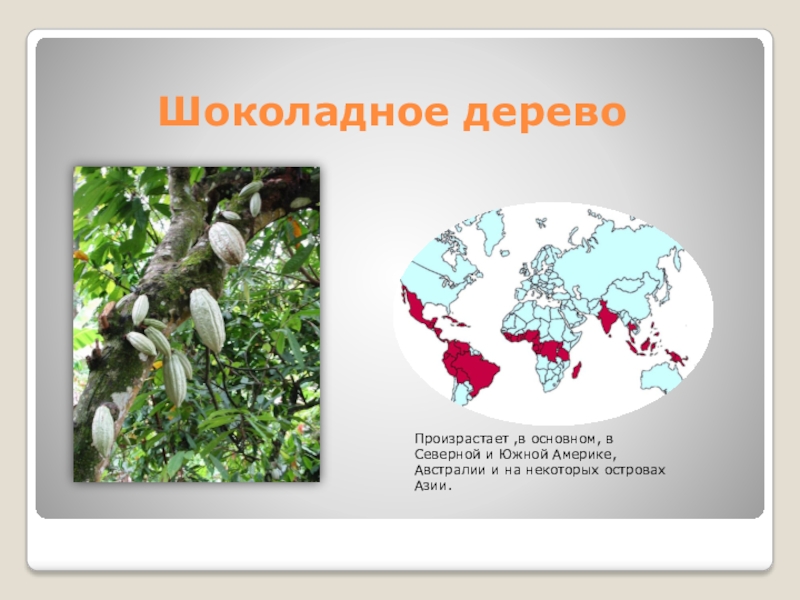 Шоколадное дерево

Произрастает ,в основном, в Северной и Южной Америке, Австралии и на некоторых островах Азии.